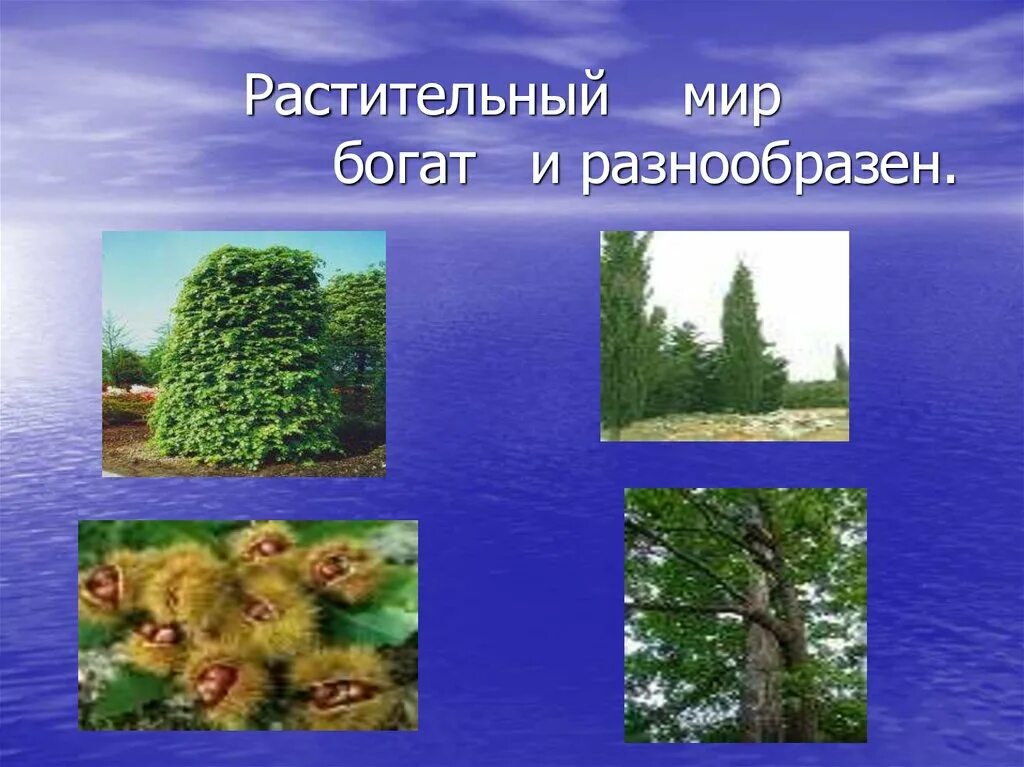 Растительный мир богат и разнообразен.